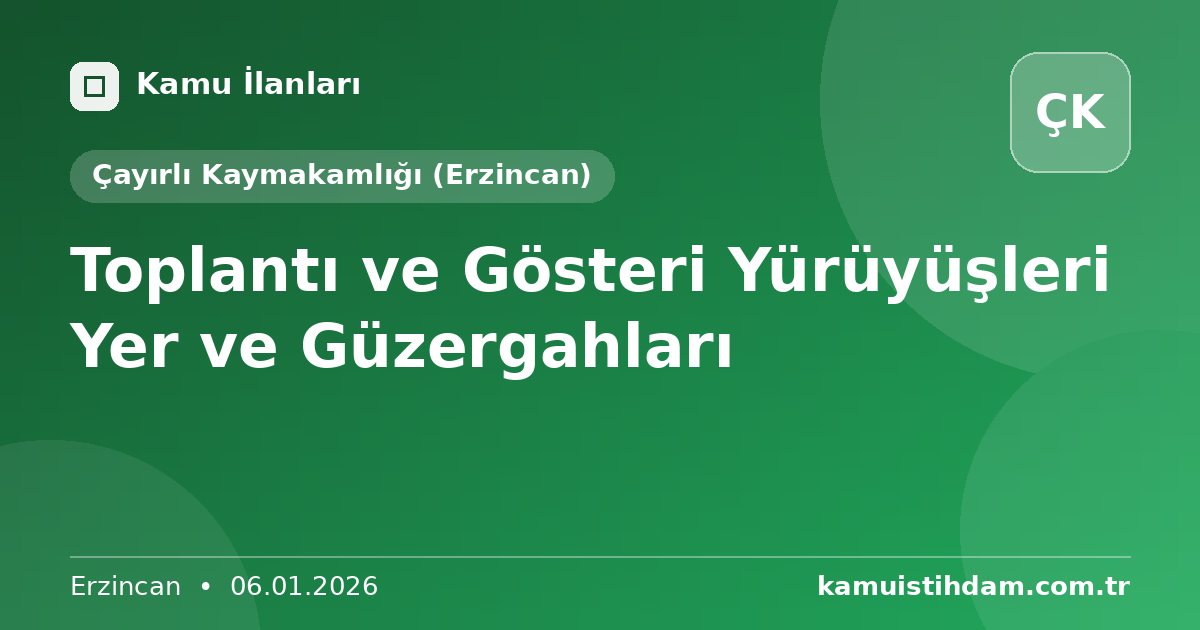 Kamu İlanları

ÇK

Çayırlı Kaymakamlığı (Erzincan)

Toplantı ve Gösteri Yürüyüşleri Yer ve Güzergahları

Erzincan • 06.01.2026

kamuistihdam.com.tr